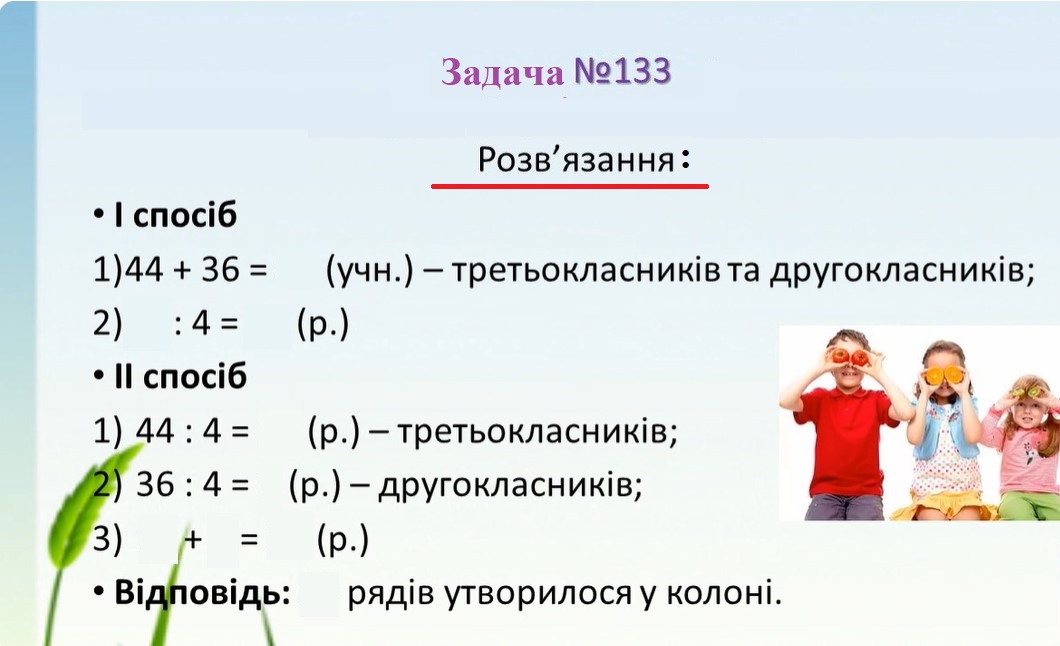 Задача №133

Розв’язання:

• І спосіб

1)44 + 36 = (учн.) – третьокласників та другокласників;

2) : 4 = (р.)

• ІІ спосіб

1) 44 : 4 = (р.) – третьокласників;

2) 36 : 4 = (р.) – другокласників;

3) + = (р.)

• Відповідь: рядів утворилося у колоні.